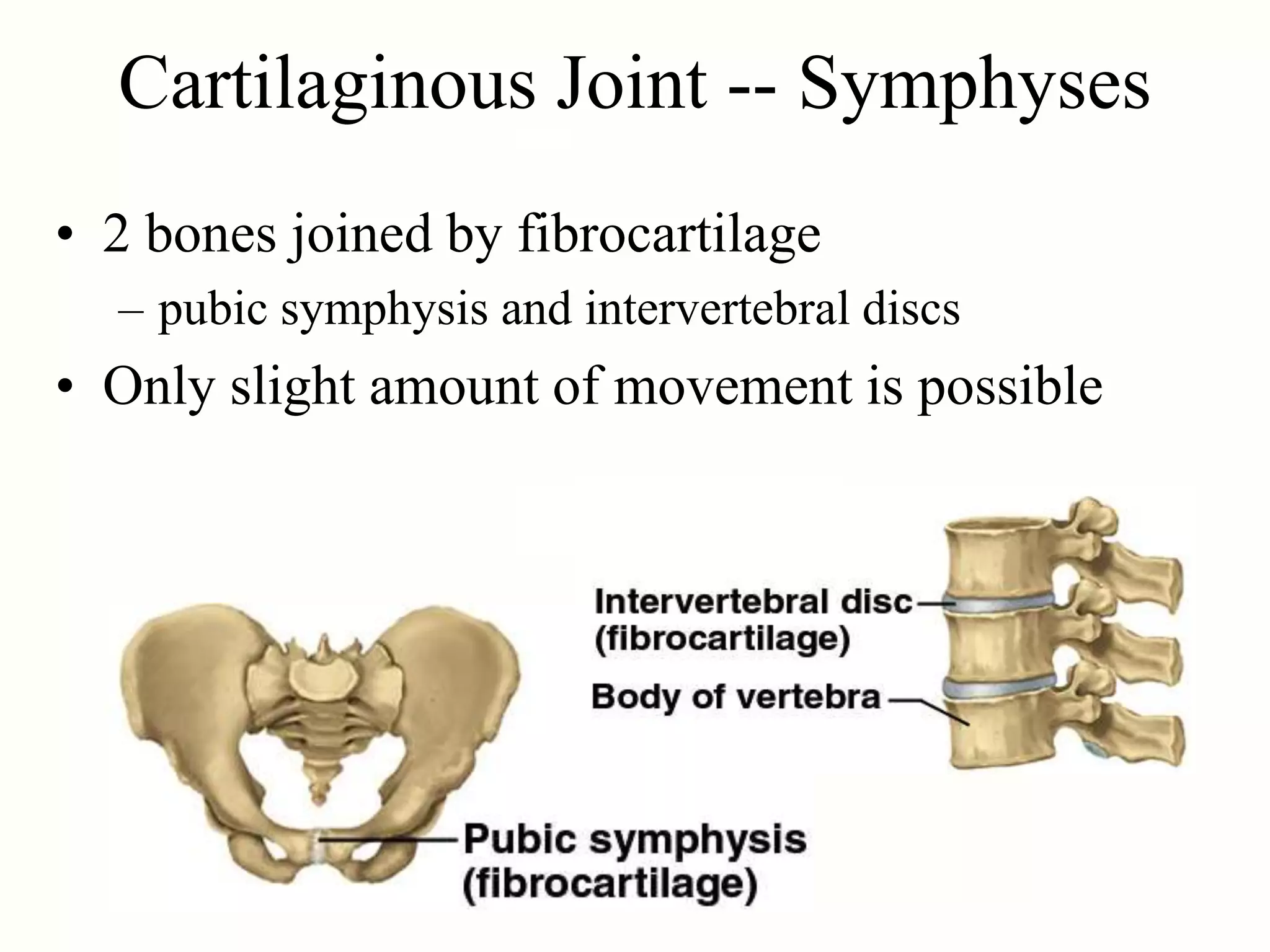 Cartilaginous Joint -- Symphyses

• 2 bones joined by fibrocartilage
– pubic symphysis and intervertebral discs
• Only slight amount of movement is possible

Intervertebral disc (fibrocartilage)

Body of vertebra

Pubic symphysis (fibrocartilage)